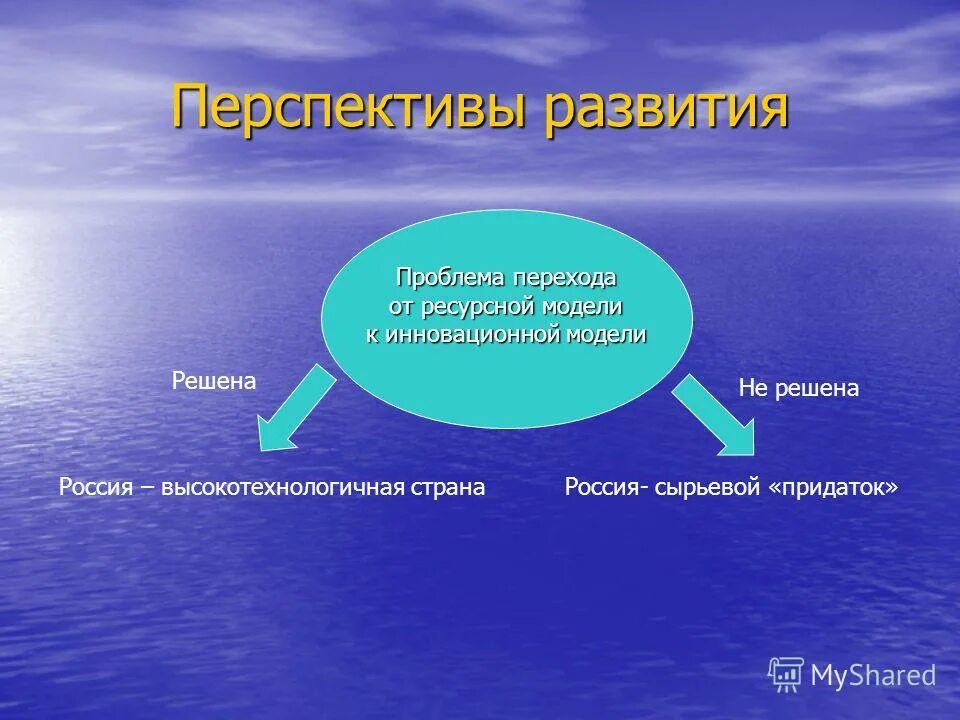 Перспективы развития

Проблема перехода от ресурсной модели к инновационной модели

Решена

Не решена

Россия – высокотехнологичная страна

Россия- сырьевой «придаток»

MyShared